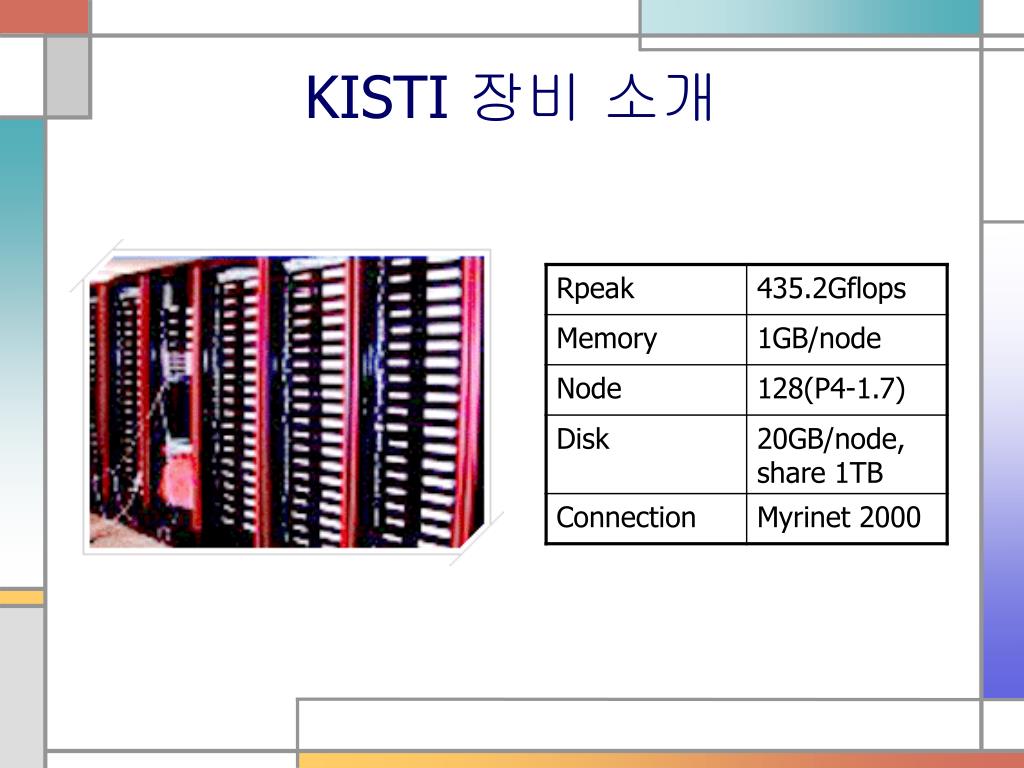 KISTI 장비 소개

| Rpeak | 435.2Gflops |
|---|---|
| Memory | 1GB/node |
| Node | 128(P4-1.7) |
| Disk | 20GB/node, share 1TB |
| Connection | Myrinet 2000 |